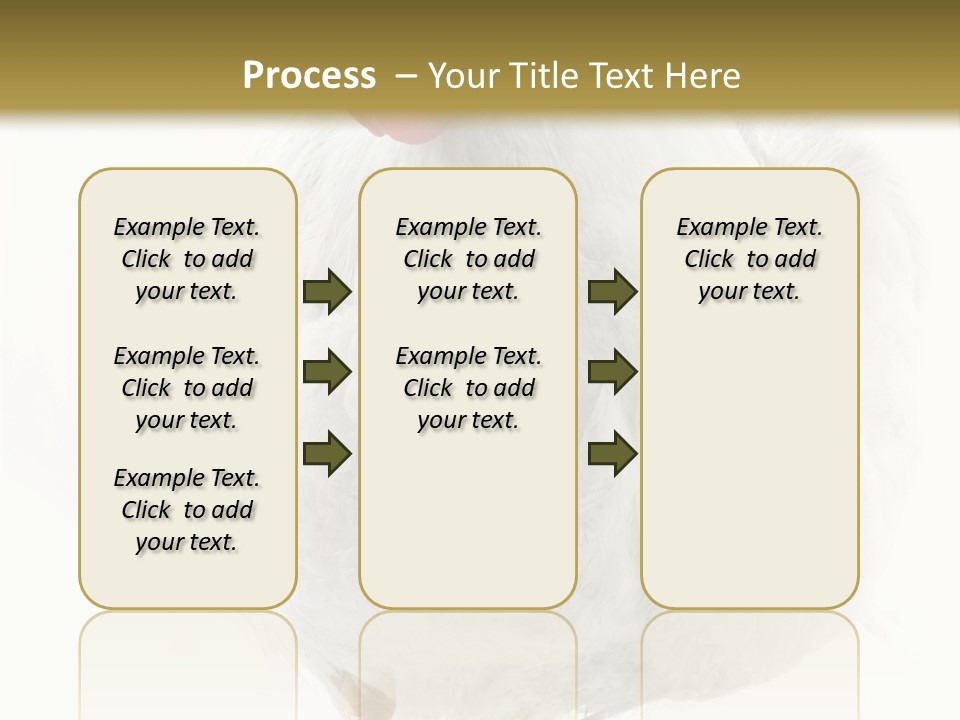 Process – Your Title Text Here

Example Text. Click to add your text.

Example Text. Click to add your text.

Example Text. Click to add your text.

Example Text. Click to add your text.

Example Text. Click to add your text.

Example Text. Click to add your text.